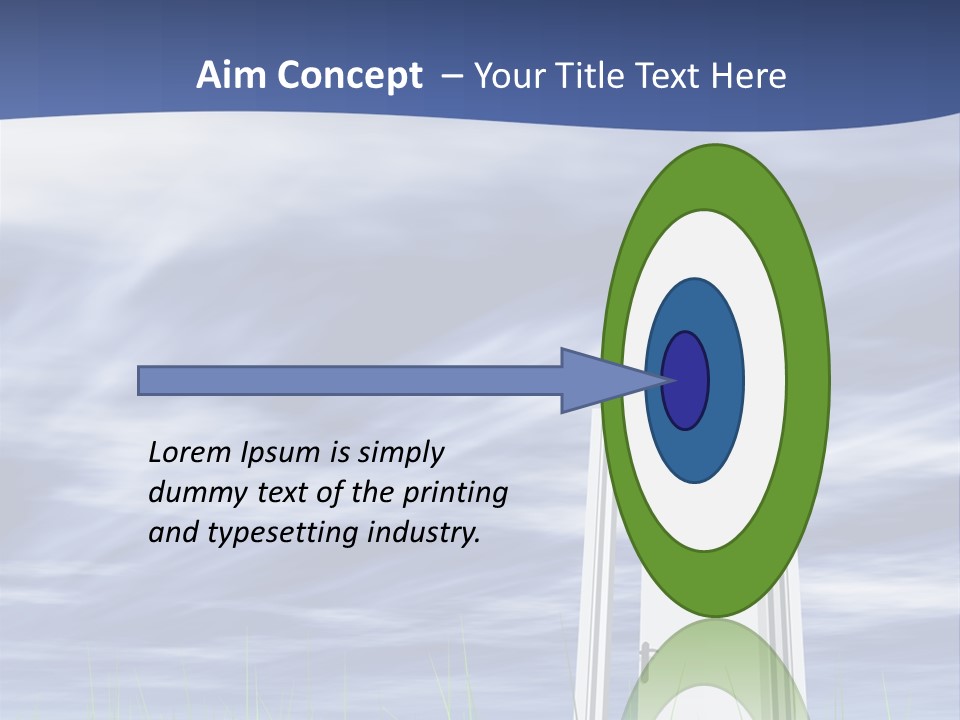 Aim Concept – Your Title Text Here

Lorem Ipsum is simply dummy text of the printing and typesetting industry.